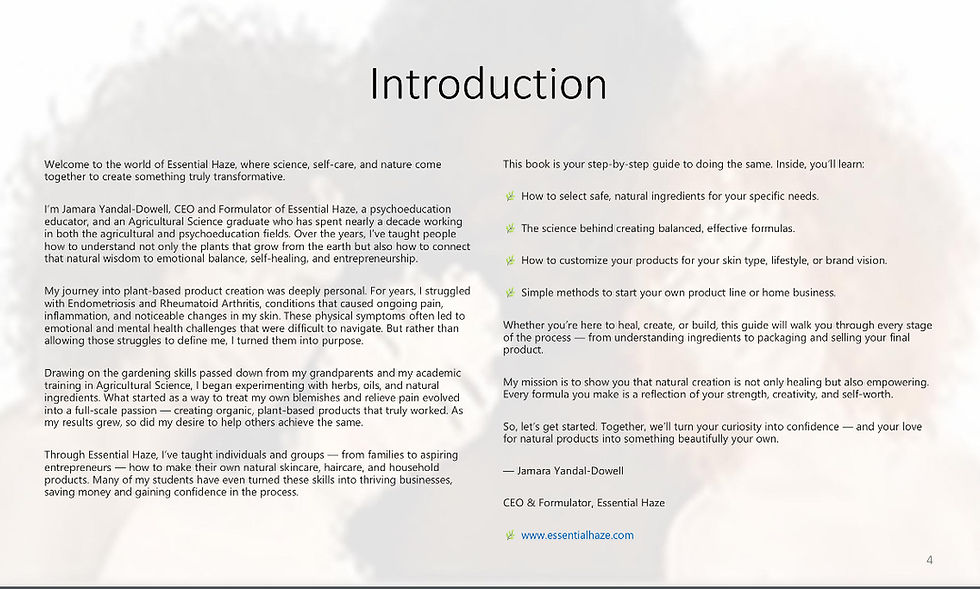 Introduction

Welcome to the world of Essential Haze, where science, self-care, and nature come together to create something truly transformative.

I'm Jamara Yandal-Dowell, CEO and Formulator of Essential Haze, a psychoeducation educator, and an Agricultural Science graduate who has spent nearly a decade working in both the agricultural and psychoeducation fields. Over the years, I've taught people how to understand not only the plants that grow from the earth but also how to connect that natural wisdom to emotional balance, self-healing, and entrepreneurship.

My journey into plant-based product creation was deeply personal. For years, I struggled with Endometriosis and Rheumatoid Arthritis, conditions that caused ongoing pain, inflammation, and noticeable changes in my skin. These physical symptoms often led to emotional and mental health challenges that were difficult to navigate. But rather than allowing those struggles to define me, I turned them into purpose.

Drawing on the gardening skills passed down from my grandparents and my academic training in Agricultural Science, I began experimenting with herbs, oils, and natural ingredients. What started as a way to treat my own blemishes and relieve pain evolved into a full-scale passion — creating organic, plant-based products that truly worked. As my results grew, so did my desire to help others achieve the same.

Through Essential Haze, I've taught individuals and groups — from families to aspiring entrepreneurs — how to make their own natural skincare, haircare, and household products. Many of my students have even turned these skills into thriving businesses, saving money and gaining confidence in the process.

This book is your step-by-step guide to doing the same. Inside, you'll learn:

How to select safe, natural ingredients for your specific needs.

The science behind creating balanced, effective formulas.

How to customize your products for your skin type, lifestyle, or brand vision.

Simple methods to start your own product line or home business.

Whether you're here to heal, create, or build, this guide will walk you through every stage of the process — from understanding ingredients to packaging and selling your final product.

My mission is to show you that natural creation is not only healing but also empowering. Every formula you make is a reflection of your strength, creativity, and self-worth.

So, let's get started. Together, we'll turn your curiosity into confidence — and your love for natural products into something beautifully your own.

— Jamara Yandal-Dowell

CEO & Formulator, Essential Haze

www.essentialhaze.com

4